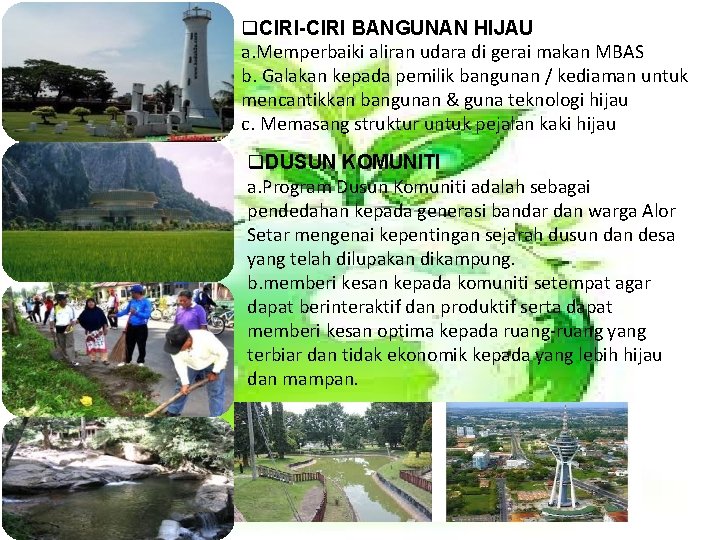 ❑CIRI-CIRI BANGUNAN HIJAU
a.Memperbaiki aliran udara di gerai makan MBAS
b. Galakan kepada pemilik bangunan / kediaman untuk mencantikkan bangunan & guna teknologi hijau
c. Memasang struktur untuk pejalan kaki hijau

❑DUSUN KOMUNITI
a.Program Dusun Komuniti adalah sebagai pendedahan kepada generasi bandar dan warga Alor Setar mengenai kepentingan sejarah dusun dan desa yang telah dilupakan dikampung.
b.memberi kesan kepada komuniti setempat agar dapat berinteraktif dan produktif serta dapat memberi kesan optima kepada ruang-ruang yang terbiar dan tidak ekonomik kepada yang lebih hijau dan mampan.